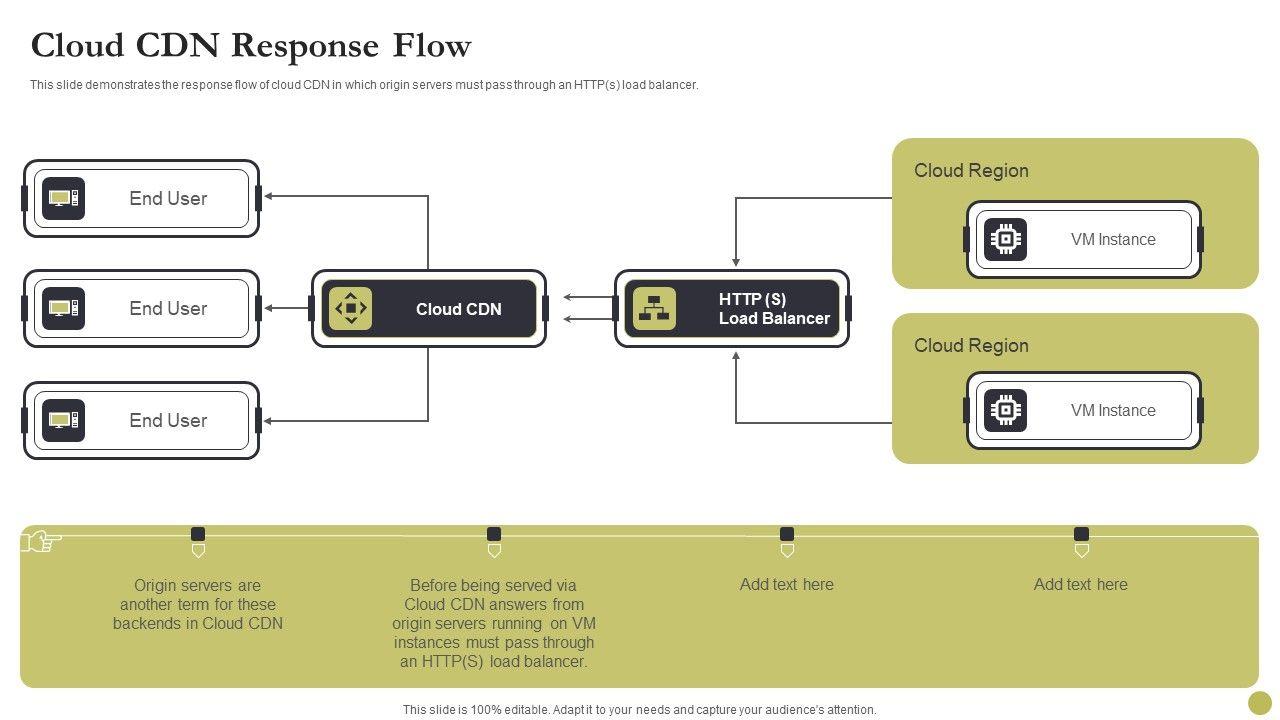 Cloud CDN Response Flow

This slide demonstrates the response flow of cloud CDN in which origin servers must pass through an HTTP(s) load balancer.

End User

End User

End User

Cloud CDN

HTTP (S) Load Balancer

Cloud Region

VM Instance

Cloud Region

VM Instance

Origin servers are another term for these backends in Cloud CDN

Before being served via Cloud CDN answers from origin servers running on VM instances must pass through an HTTP(S) load balancer.

Add text here

Add text here

This slide is 100% editable. Adapt it to your needs and capture your audience's attention.